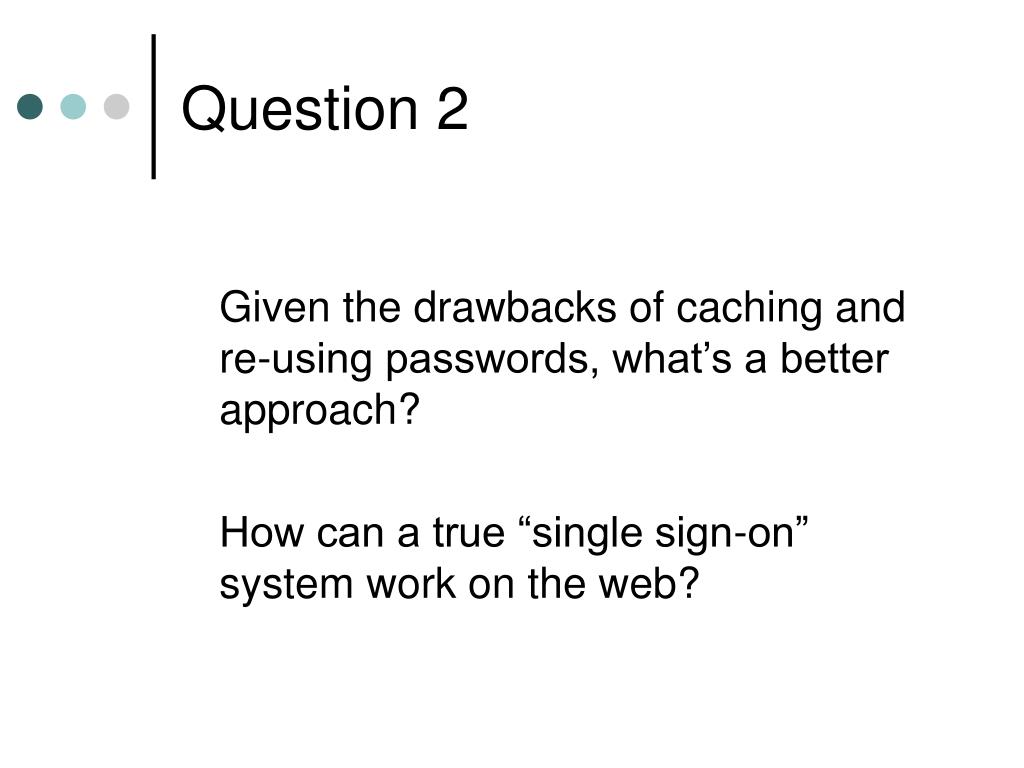 Question 2

Given the drawbacks of caching and re-using passwords, what’s a better approach?

How can a true “single sign-on” system work on the web?